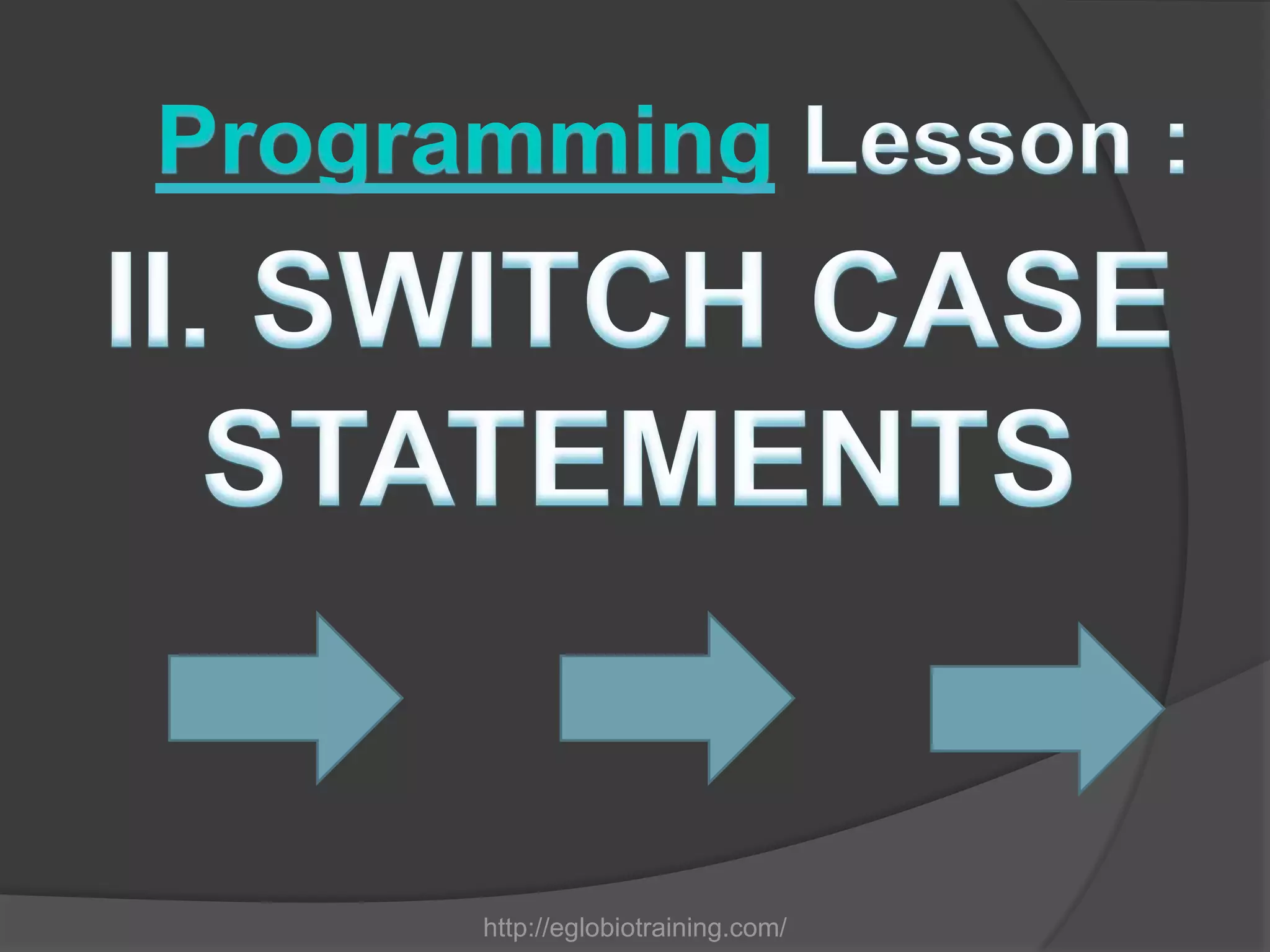 Programming Lesson :

II. SWITCH CASE STATEMENTS

http://eglobiotraining.com/